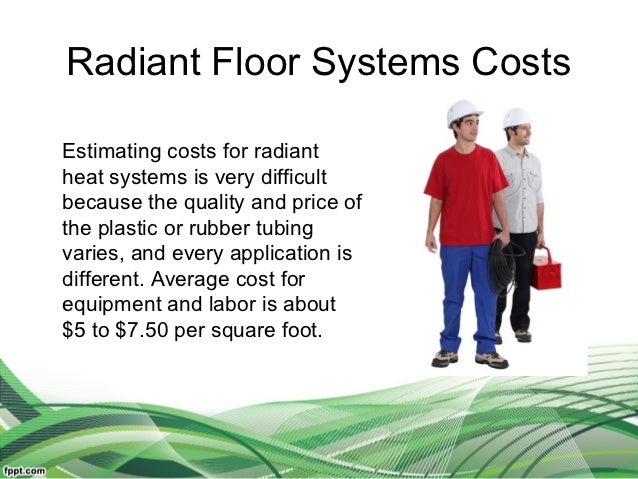 Radiant Floor Systems Costs

Estimating costs for radiant heat systems is very difficult because the quality and price of the plastic or rubber tubing varies, and every application is different. Average cost for equipment and labor is about \$5 to \$7.50 per square foot.

fppt.com